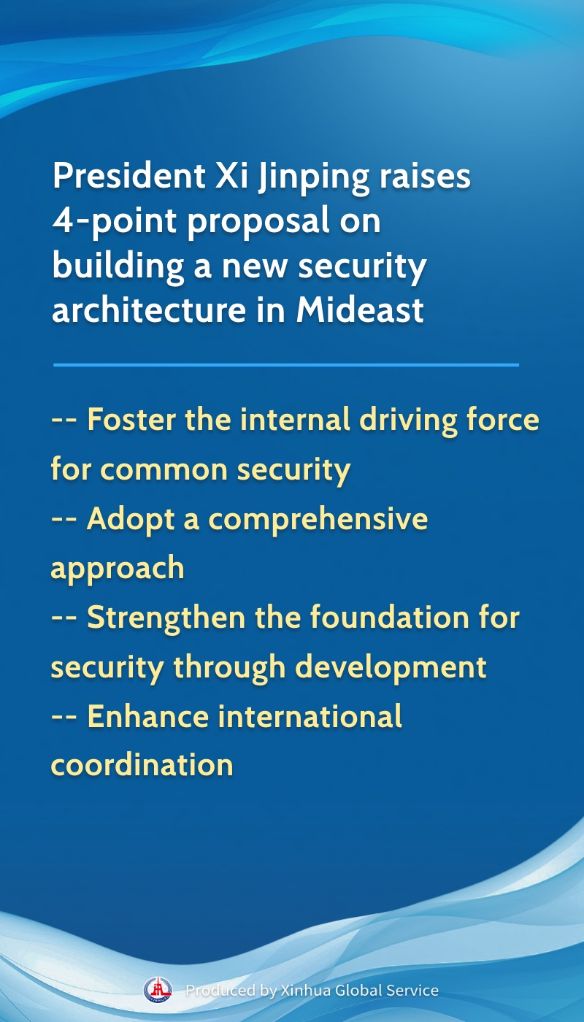 President Xi Jinping raises 4-point proposal on building a new security architecture in Mideast

-- Foster the internal driving force for common security
-- Adopt a comprehensive approach
-- Strengthen the foundation for security through development
-- Enhance international coordination

Produced by Xinhua Global Service